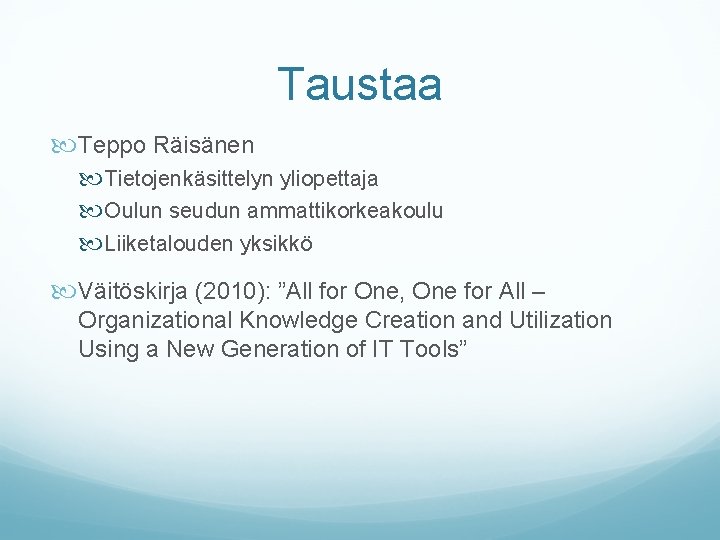 Taustaa

Teppo Räisänen

Tietojenkäsittelyn yliopettaja

Oulun seudun ammattikorkeakoulu

Liiketalouden yksikkö

Väitöskirja (2010): ”All for One, One for All – Organizational Knowledge Creation and Utilization Using a New Generation of IT Tools”